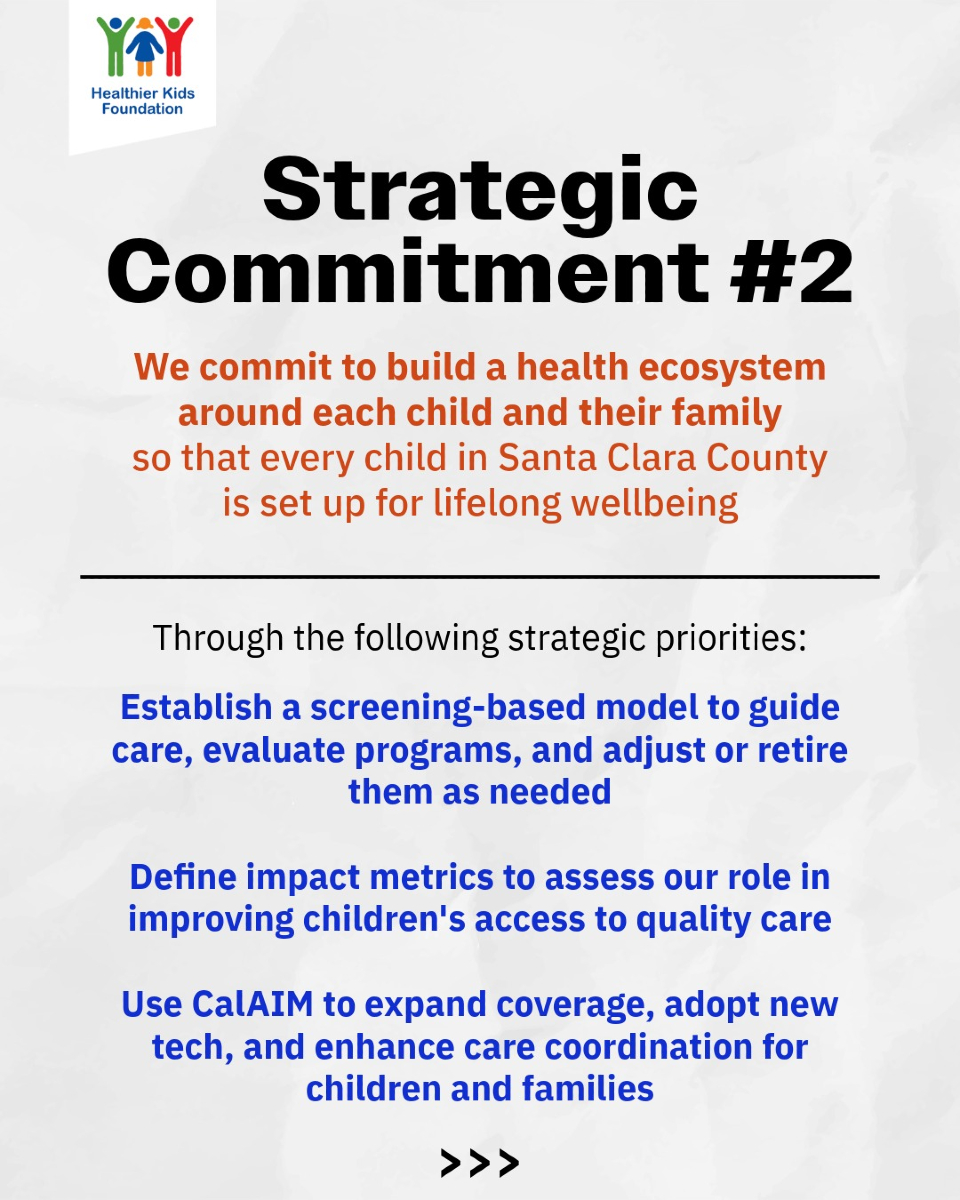 Healthier Kids Foundation

Strategic Commitment #2

We commit to build a health ecosystem around each child and their family so that every child in Santa Clara County is set up for lifelong wellbeing

Through the following strategic priorities:

Establish a screening-based model to guide care, evaluate programs, and adjust or retire them as needed

Define impact metrics to assess our role in improving children's access to quality care

Use CalAIM to expand coverage, adopt new tech, and enhance care coordination for children and families

>>>